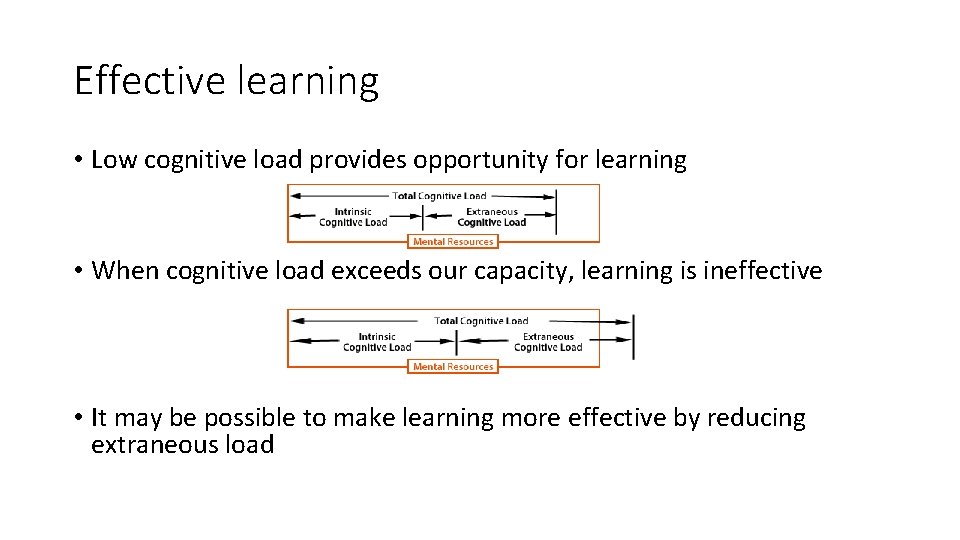 Effective learning

• Low cognitive load provides opportunity for learning

Total Cognitive Load
Intrinsic Cognitive Load
Extraneous Cognitive Load
Mental Resources

• When cognitive load exceeds our capacity, learning is ineffective

Total Cognitive Load
Intrinsic Cognitive Load
Extraneous Cognitive Load
Mental Resources

• It may be possible to make learning more effective by reducing extraneous load